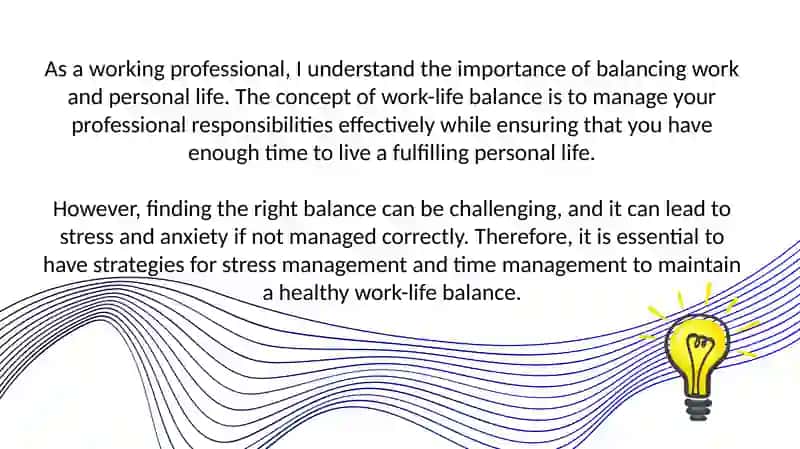 As a working professional, I understand the importance of balancing work and personal life. The concept of work-life balance is to manage your professional responsibilities effectively while ensuring that you have enough time to live a fulfilling personal life.

However, finding the right balance can be challenging, and it can lead to stress and anxiety if not managed correctly. Therefore, it is essential to have strategies for stress management and time management to maintain a healthy work-life balance.